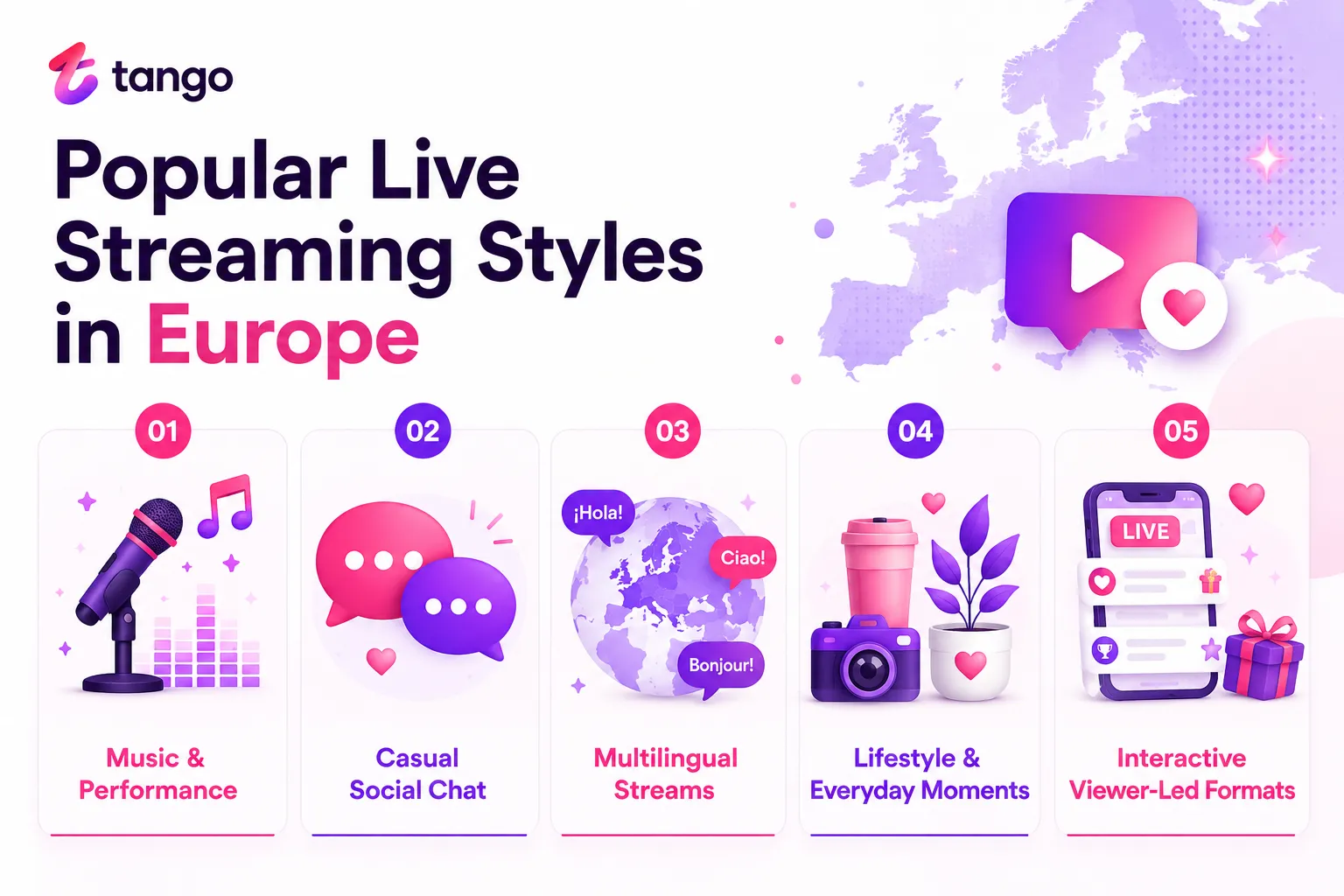 tango

Popular Live Streaming Styles in Europe

01

Music & Performance

02

Casual Social Chat

03

¡Hola!

Ciao!

Bonjour!

Multilingual Streams

04

Lifestyle & Everyday Moments

05

LIVE

Interactive Viewer-Led Formats